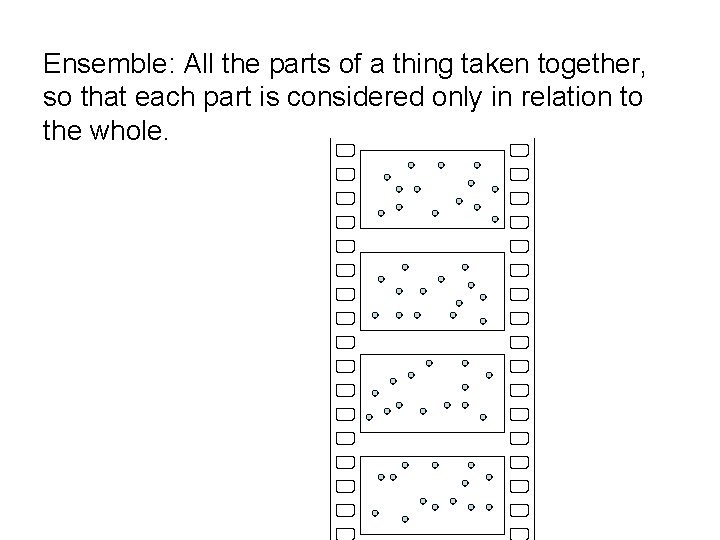 Ensemble: All the parts of a thing taken together, so that each part is considered only in relation to the whole.